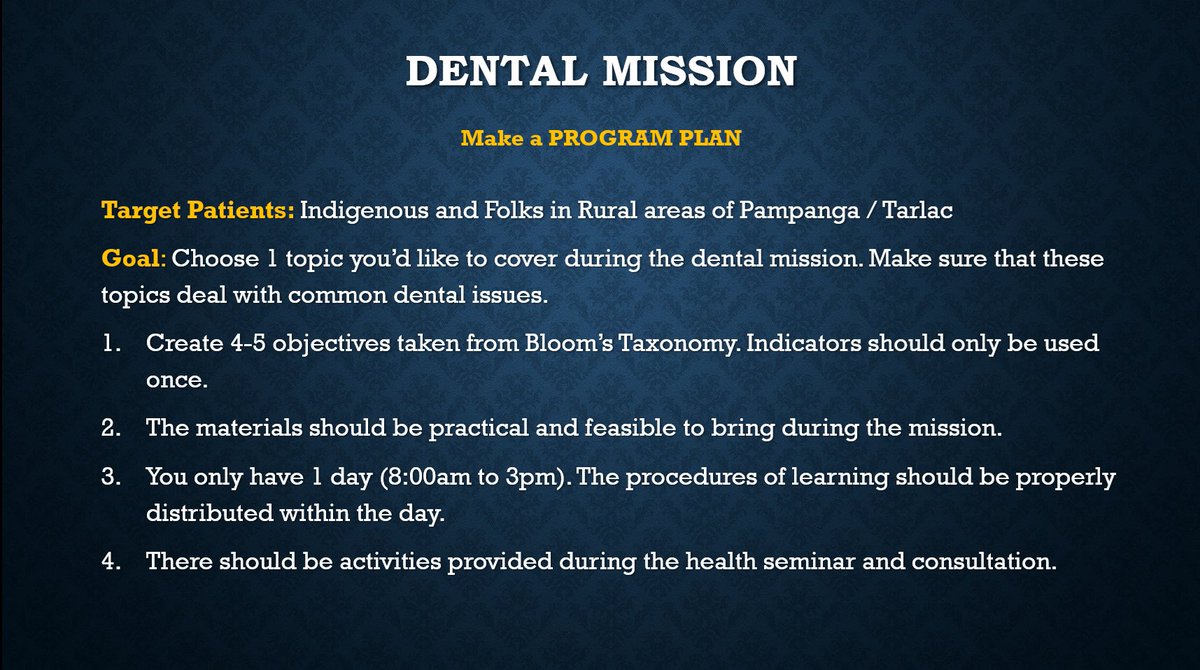 DENTAL MISSION

Make a PROGRAM PLAN

Target Patients: Indigenous and Folks in Rural areas of Pampanga / Tarlac

Goal: Choose 1 topic you'd like to cover during the dental mission. Make sure that these topics deal with common dental issues.

1. Create 4-5 objectives taken from Bloom's Taxonomy. Indicators should only be used once.

2. The materials should be practical and feasible to bring during the mission.

3. You only have 1 day (8:00am to 3pm). The procedures of learning should be properly distributed within the day.

4. There should be activities provided during the health seminar and consultation.